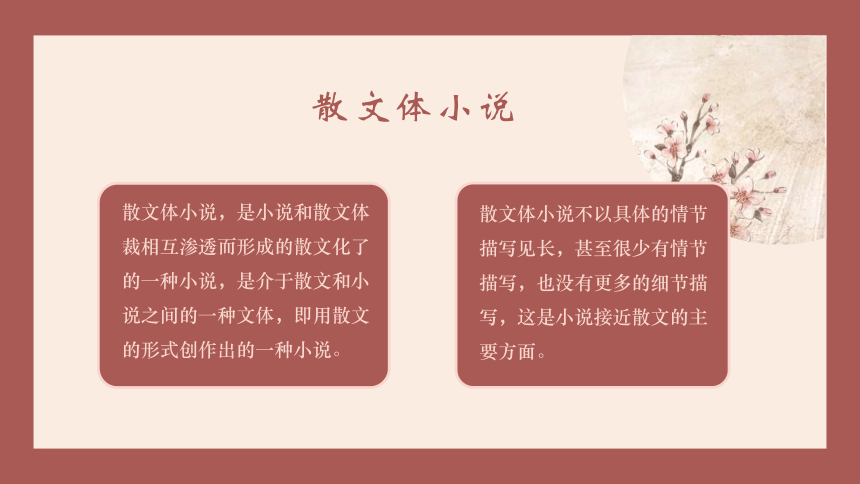 散文体小说

散文体小说，是小说和散文体裁相互渗透而形成的散文化了的一种小说，是介于散文和小说之间的一种文体，即用散文的形式创作出的一种小说。

散文体小说不以具体的情节描写见长，甚至很少有情节描写，也没有更多的细节描写，这是小说接近散文的主要方面。